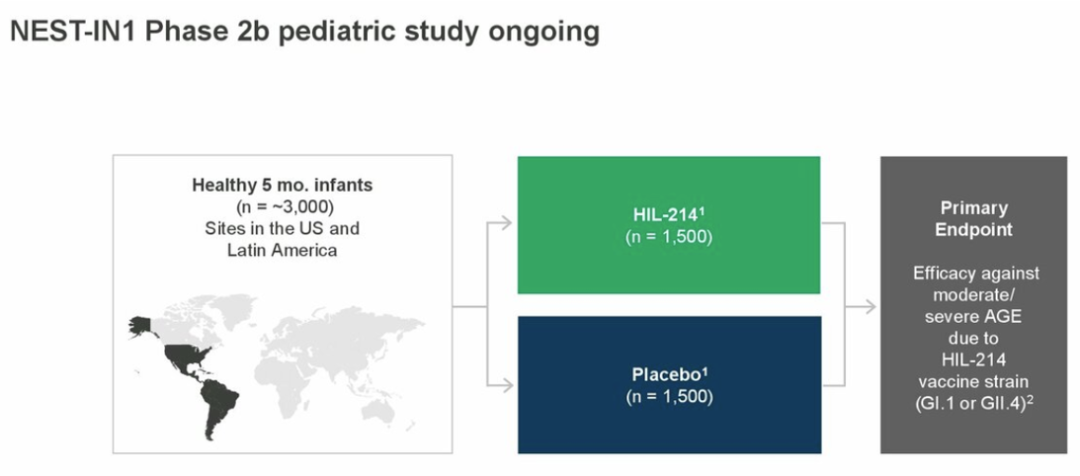 NEST-IN1 Phase 2b pediatric study ongoing

Healthy 5 mo. infants
(n = ~3,000)
Sites in the US and Latin America

HIL-214$^1$
(n = 1,500)

Placebo$^1$
(n = 1,500)

Primary Endpoint

Efficacy against moderate/ severe AGE due to HIL-214 vaccine strain (GI.1 or GII.4)$^2$